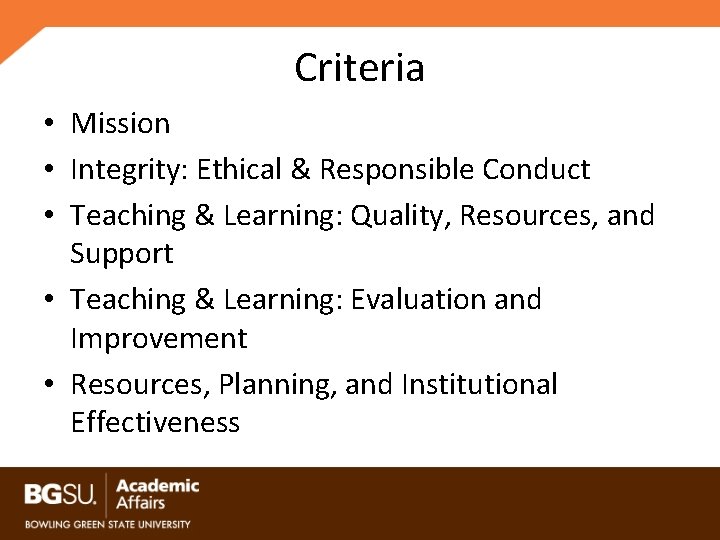 Criteria

• Mission
• Integrity: Ethical & Responsible Conduct
• Teaching & Learning: Quality, Resources, and Support
• Teaching & Learning: Evaluation and Improvement
• Resources, Planning, and Institutional Effectiveness

BGSU. Academic Affairs
BOWLING GREEN STATE UNIVERSITY